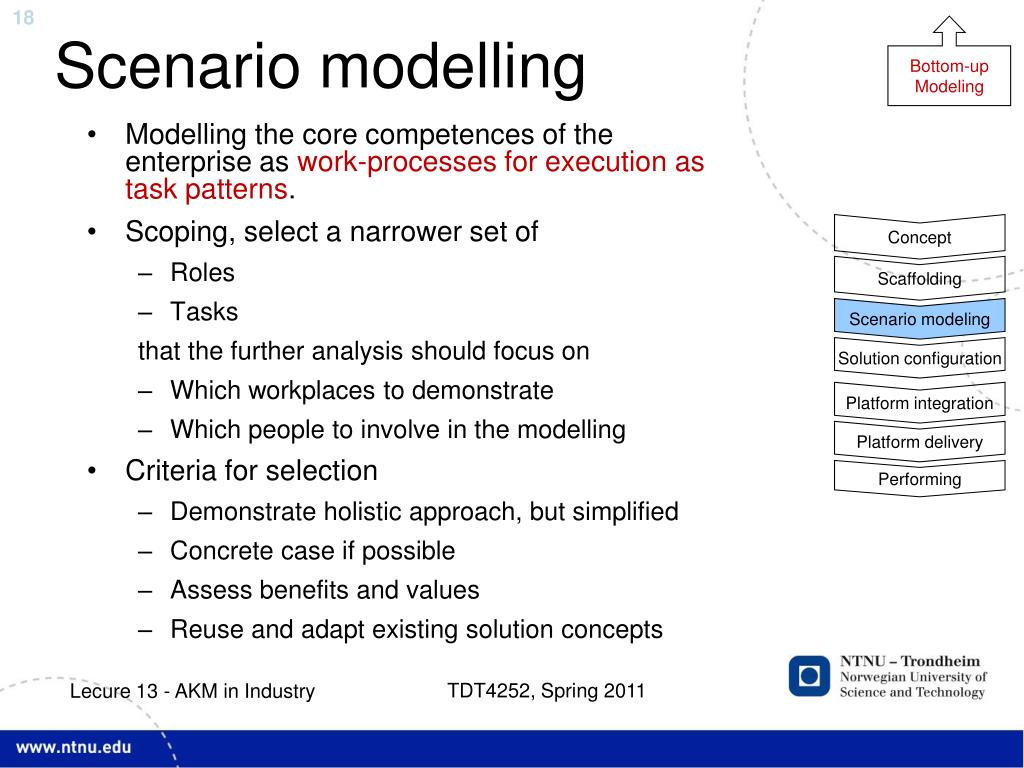 18

Scenario modelling

Bottom-up Modeling

• Modelling the core competences of the enterprise as work-processes for execution as task patterns.
• Scoping, select a narrower set of
– Roles
– Tasks
that the further analysis should focus on
– Which workplaces to demonstrate
– Which people to involve in the modelling
• Criteria for selection
– Demonstrate holistic approach, but simplified
– Concrete case if possible
– Assess benefits and values
– Reuse and adapt existing solution concepts

Concept
Scaffolding
Scenario modeling
Solution configuration
Platform integration
Platform delivery
Performing

Lecure 13 - AKM in Industry

TDT4252, Spring 2011

NTNU – Trondheim
Norwegian University of Science and Technology

www.ntnu.edu